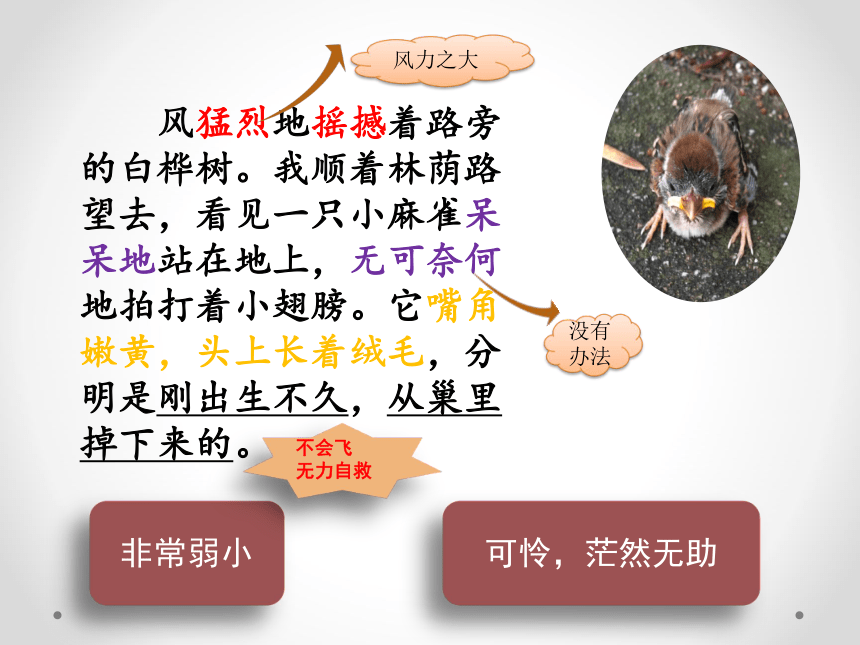 风力之大

风猛烈地摇撼着路旁的白桦树。我顺着林荫路望去，看见一只小麻雀呆呆地站在地上，无可奈何地拍打着小翅膀。它嘴角嫩黄，头上长着绒毛，分明是刚出生不久，从巢里掉下来的。

没有办法

不会飞
无力自救

非常弱小

可怜，茫然无助